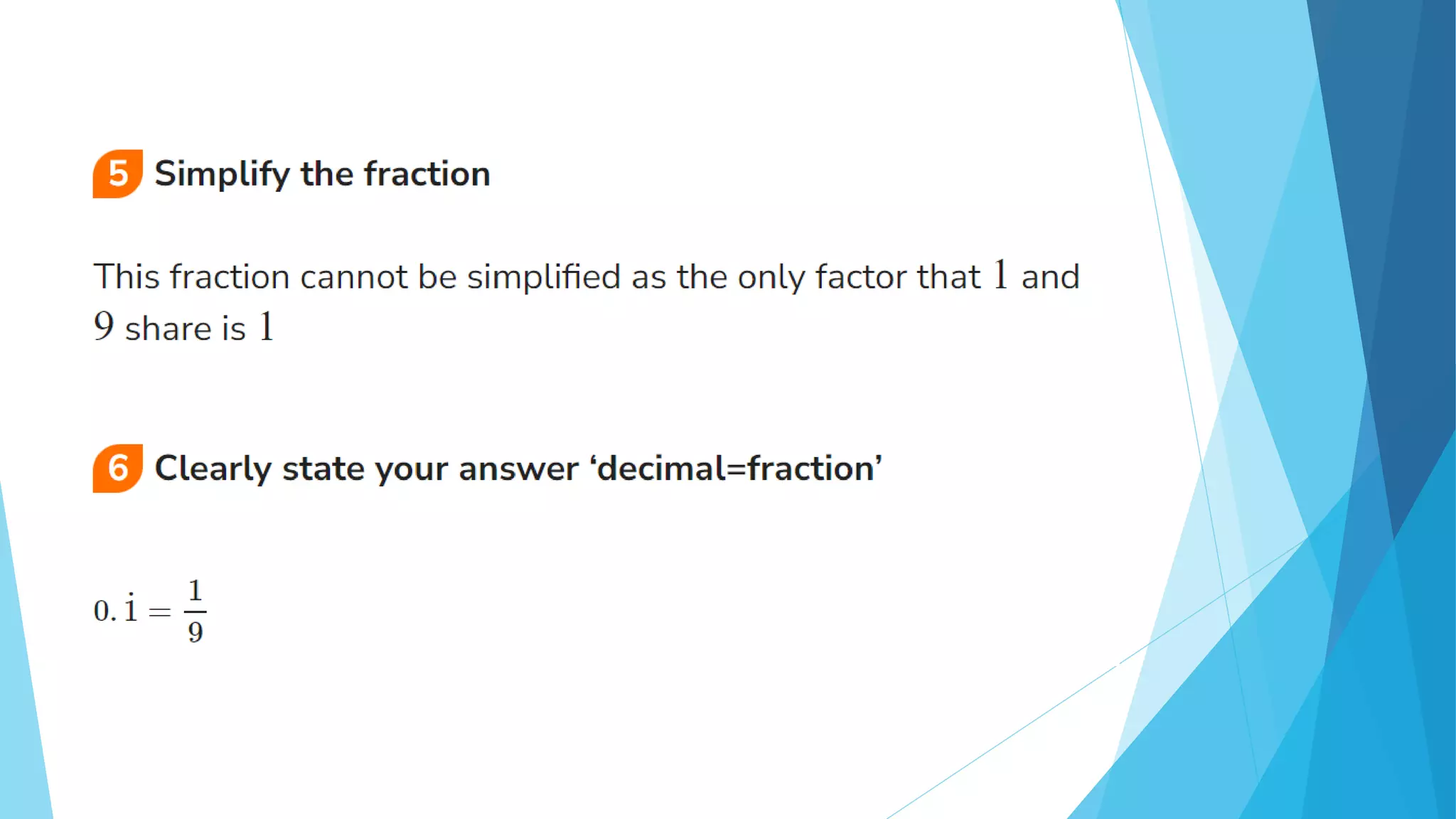 5 Simplify the fraction

This fraction cannot be simplified as the only factor that $1$ and $9$ share is $1$

6 Clearly state your answer ‘decimal=fraction’

$0.\dot{1} = \frac{1}{9}$